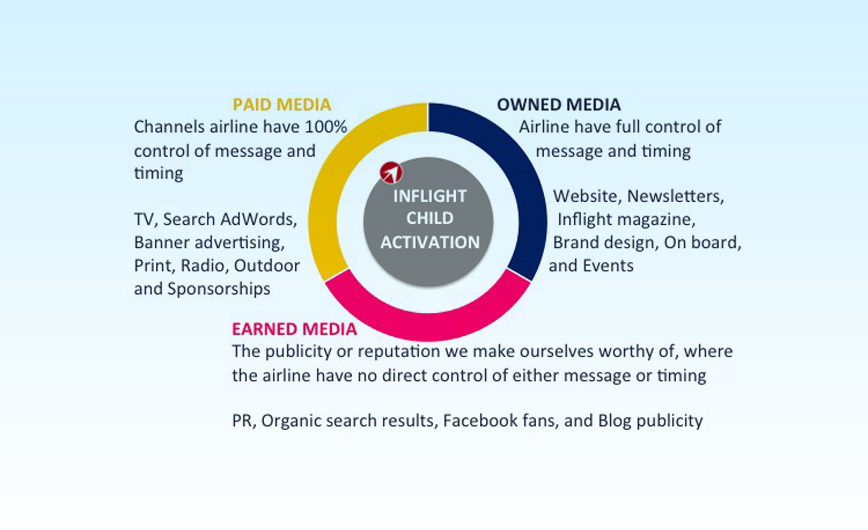 PAID MEDIA
Channels airline have 100% control of message and timing

TV, Search AdWords, Banner advertising, Print, Radio, Outdoor and Sponsorships

INFLIGHT CHILD ACTIVATION

OWNED MEDIA
Airline have full control of message and timing

Website, Newsletters, Inflight magazine, Brand design, On board, and Events

EARNED MEDIA
The publicity or reputation we make ourselves worthy of, where the airline have no direct control of either message or timing

PR, Organic search results, Facebook fans, and Blog publicity